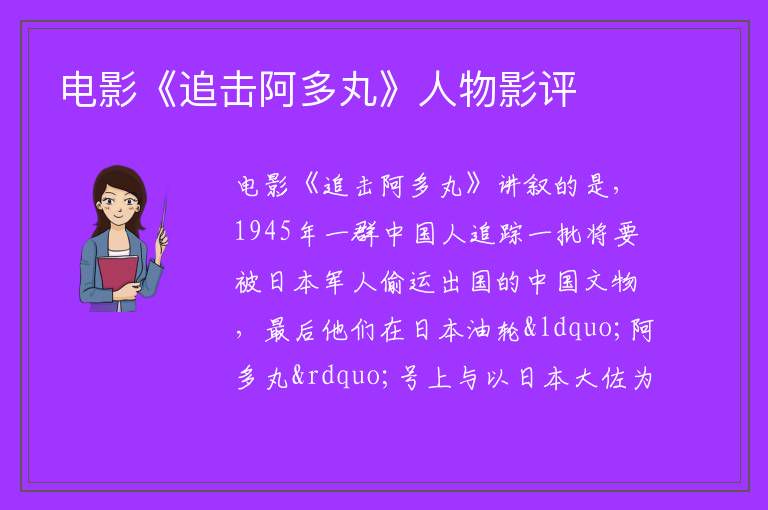 电影《追击阿多丸》人物影评

电影《追击阿多丸》讲叙的是，1945年一群中国人追踪一批将要被日本军人偷运出国的中国文物，最后他们在日本油轮&ldquo;阿多丸&rdquo;号上与以日本大佐为